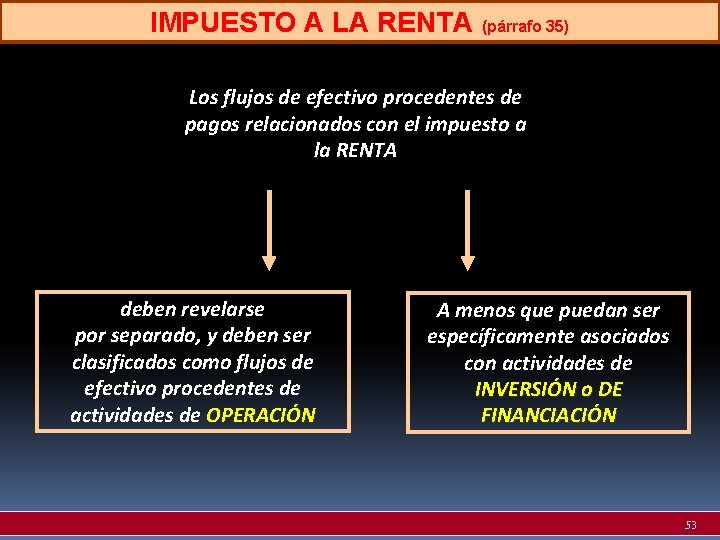 IMPUESTO A LA RENTA (párrafo 35)

Los flujos de efectivo procedentes de pagos relacionados con el impuesto a la RENTA

deben revelarse por separado, y deben ser clasificados como flujos de efectivo procedentes de actividades de OPERACIÓN

A menos que puedan ser específicamente asociados con actividades de INVERSIÓN o DE FINANCIACIÓN

53